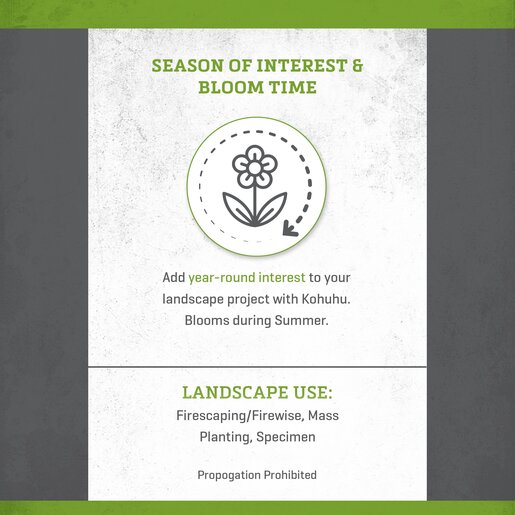 SEASON OF INTEREST & BLOOM TIME

Add year-round interest to your landscape project with Kohuhu. Blooms during Summer.

LANDSCAPE USE:

Firescaping/Firewise, Mass Planting, Specimen

Propogation Prohibited